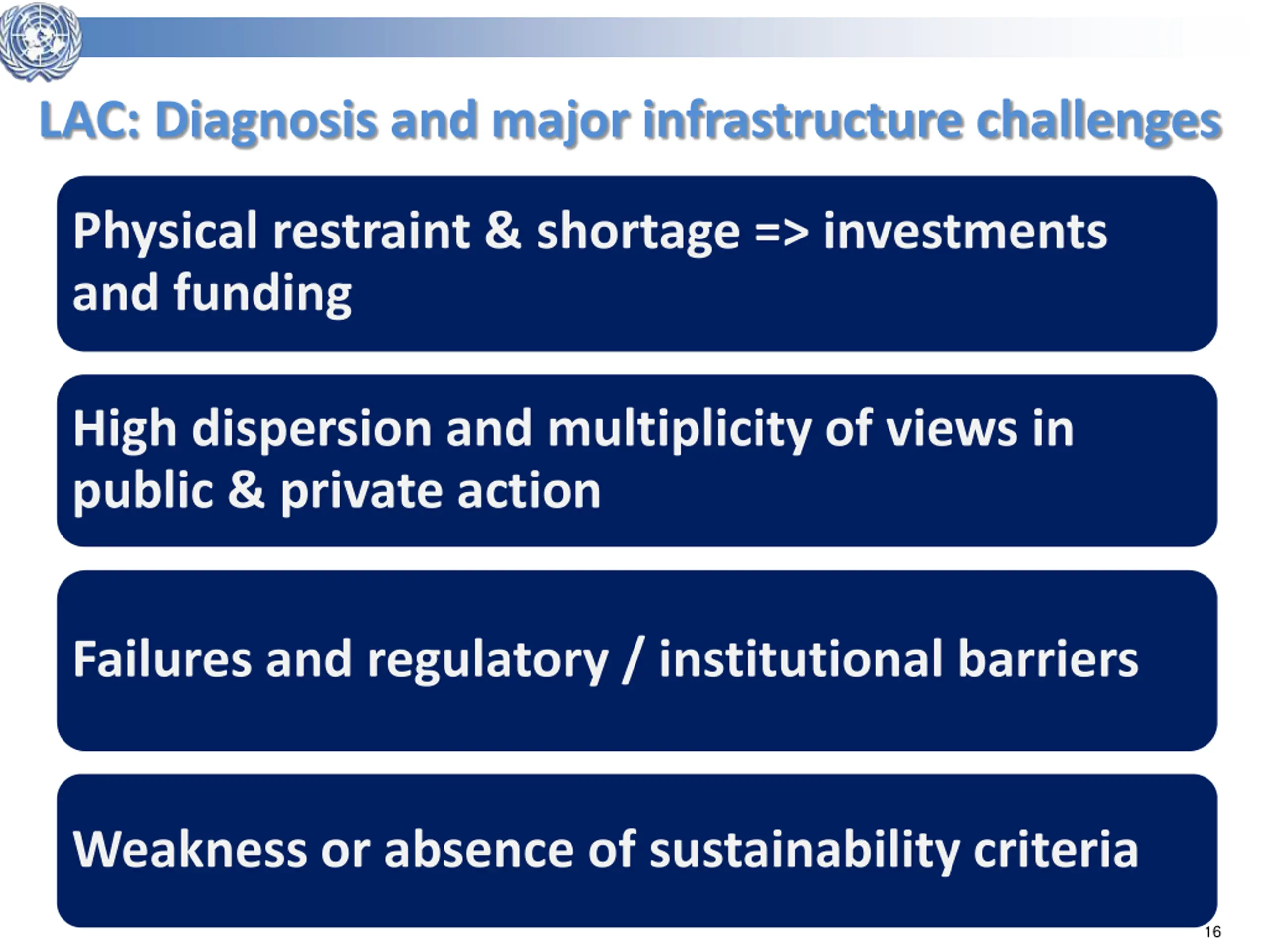 LAC: Diagnosis and major infrastructure challenges

Physical restraint & shortage => investments and funding

High dispersion and multiplicity of views in public & private action

Failures and regulatory / institutional barriers

Weakness or absence of sustainability criteria

16